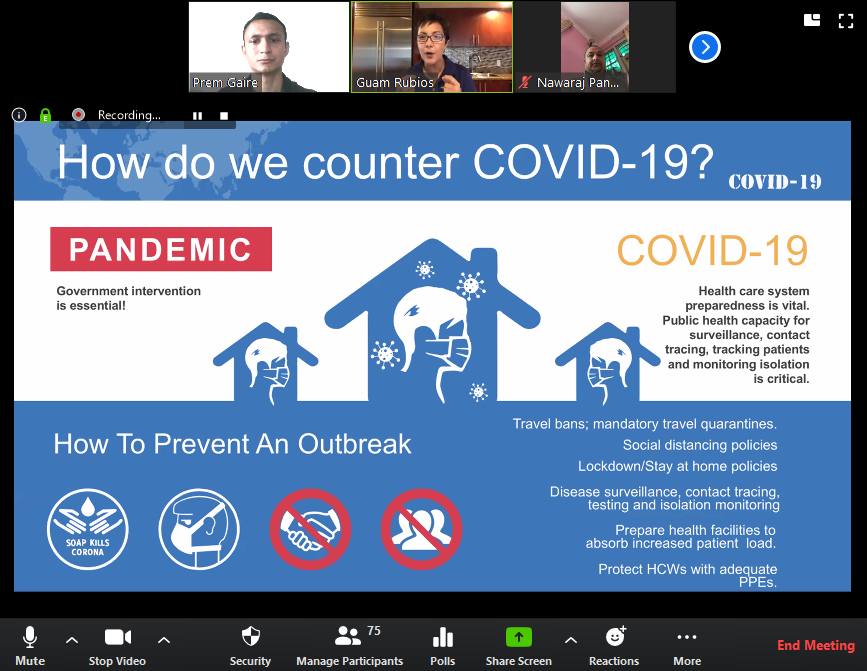 Prem Gaire

Guam Rubios

Nawaraj Pan...

Recording...

How do we counter COVID-19?

COVID-19

PANDEMIC

Government intervention is essential!

COVID-19

Health care system preparedness is vital. Public health capacity for surveillance, contact tracing, tracking patients and monitoring isolation is critical.

How To Prevent An Outbreak

SOAP KILLS CORONA

Travel bans; mandatory travel quarantines.

Social distancing policies

Lockdown/Stay at home policies

Disease surveillance, contact tracing, testing and isolation monitoring

Prepare health facilities to absorb increased patient load.

Protect HCWs with adequate PPEs.

Mute

Stop Video

Security

75

Manage Participants

Polls

Share Screen

Reactions

More

End Meeting